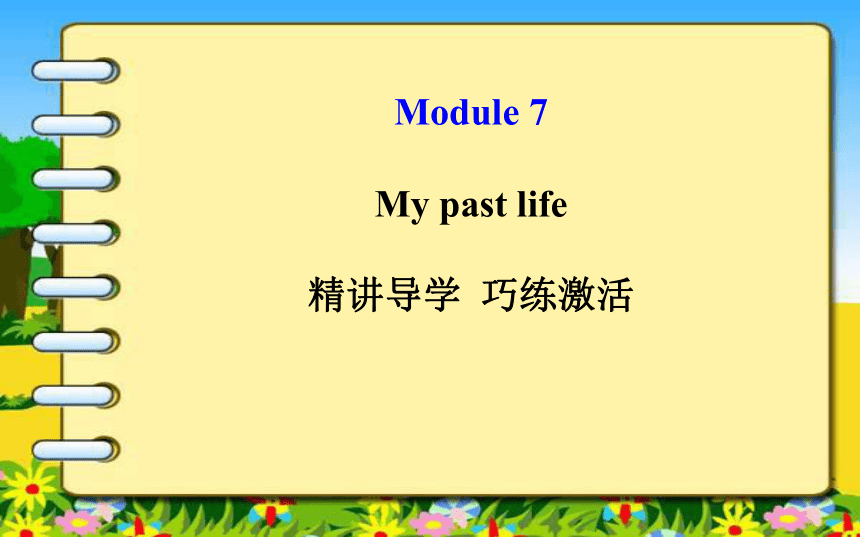 Module 7

My past life

精讲导学 巧练激活